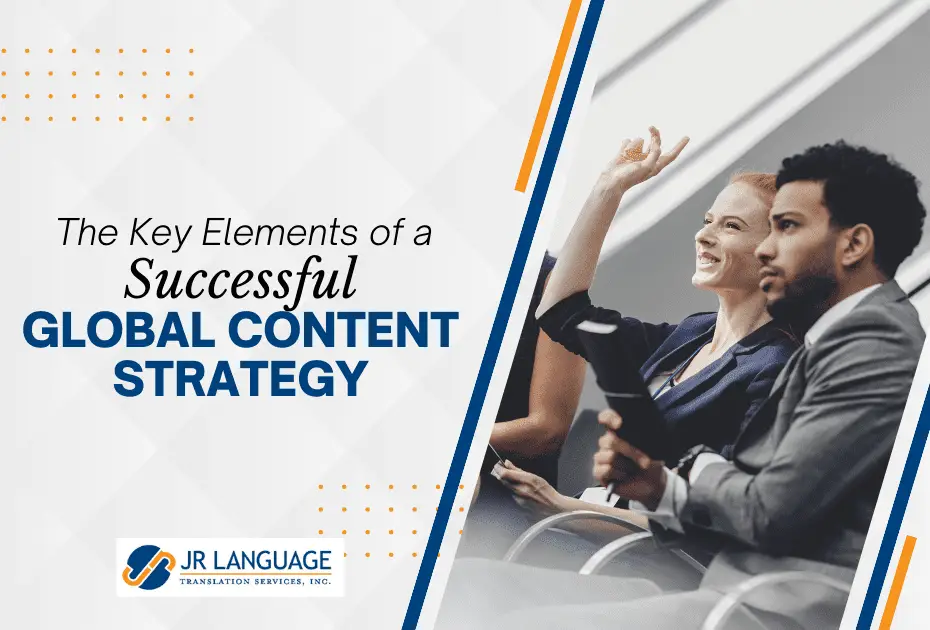 The Key Elements of a
Successful
GLOBAL CONTENT STRATEGY

JR LANGUAGE
TRANSLATION SERVICES, INC.